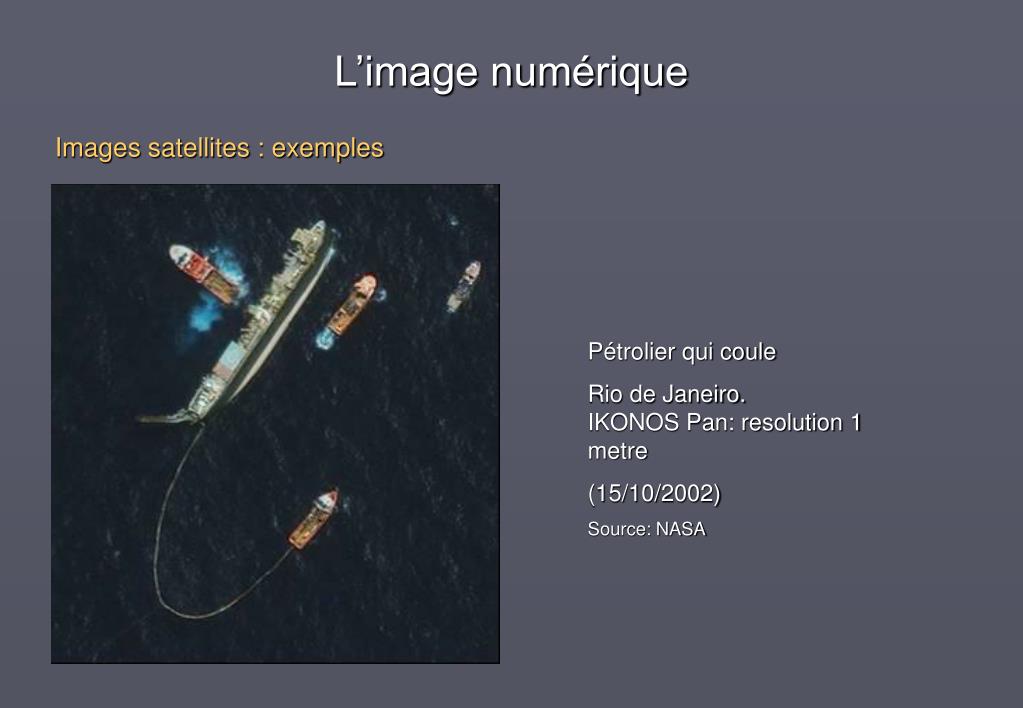 L’image numérique

Images satellites : exemples

Pétrolier qui coule

Rio de Janeiro.
IKONOS Pan: resolution 1 metre

(15/10/2002)

Source: NASA